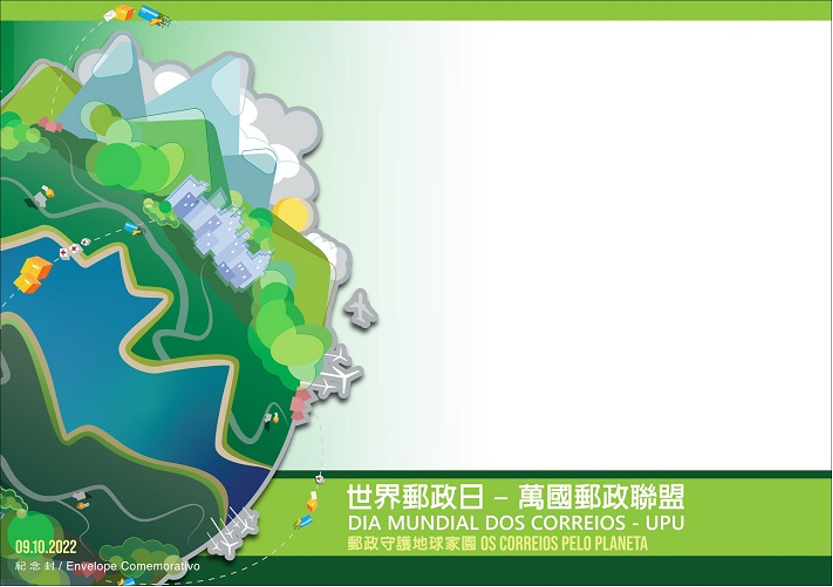 世界郵政日 – 萬國郵政聯盟
DIA MUNDIAL DOS CORREIOS - UPU
郵政守護地球家園 OS CORREIOS PELO PLANETA

09.10.2022
紀念封 / Envelope Comemorativo